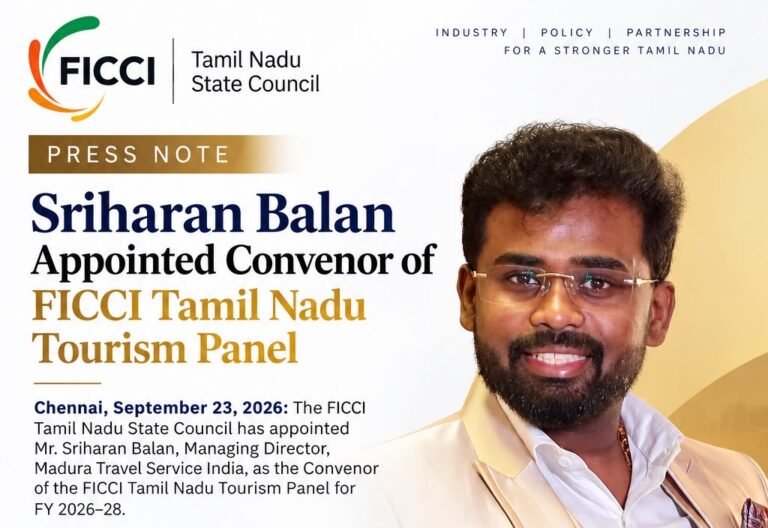 FICCI

Tamil Nadu
State Council

INDUSTRY | POLICY | PARTNERSHIP
FOR A STRONGER TAMIL NADU

PRESS NOTE

Sriharan Balan
Appointed Convenor of
FICCI Tamil Nadu
Tourism Panel

Chennai, September 23, 2026: The FICCI Tamil Nadu State Council has appointed Mr. Sriharan Balan, Managing Director, Madura Travel Service India, as the Convenor of the FICCI Tamil Nadu Tourism Panel for FY 2026–28.